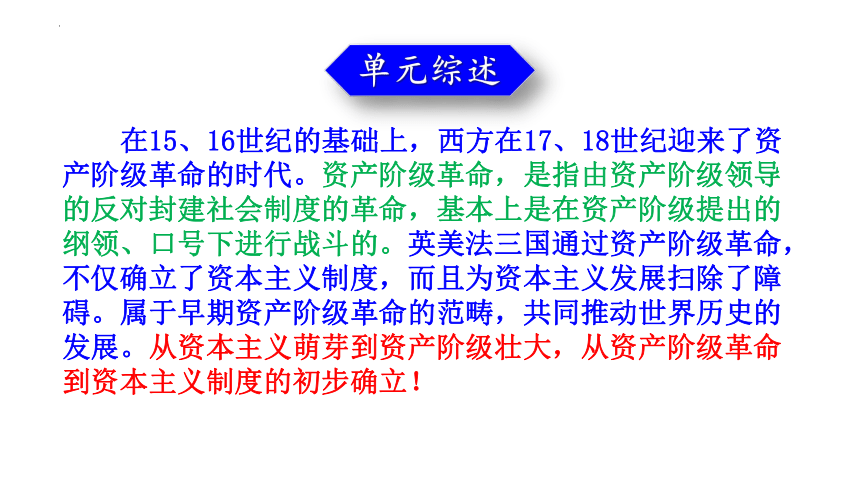 单元综述

在15、16世纪的基础上，西方在17、18世纪迎来了资产阶级革命的时代。资产阶级革命，是指由资产阶级领导的反对封建社会制度的革命，基本上是在资产阶级提出的纲领、口号下进行战斗的。英美法三国通过资产阶级革命，不仅确立了资本主义制度，而且为资本主义发展扫除了障碍。属于早期资产阶级革命的范畴，共同推动世界历史的发展。从资本主义萌芽到资产阶级壮大，从资产阶级革命到资本主义制度的初步确立！